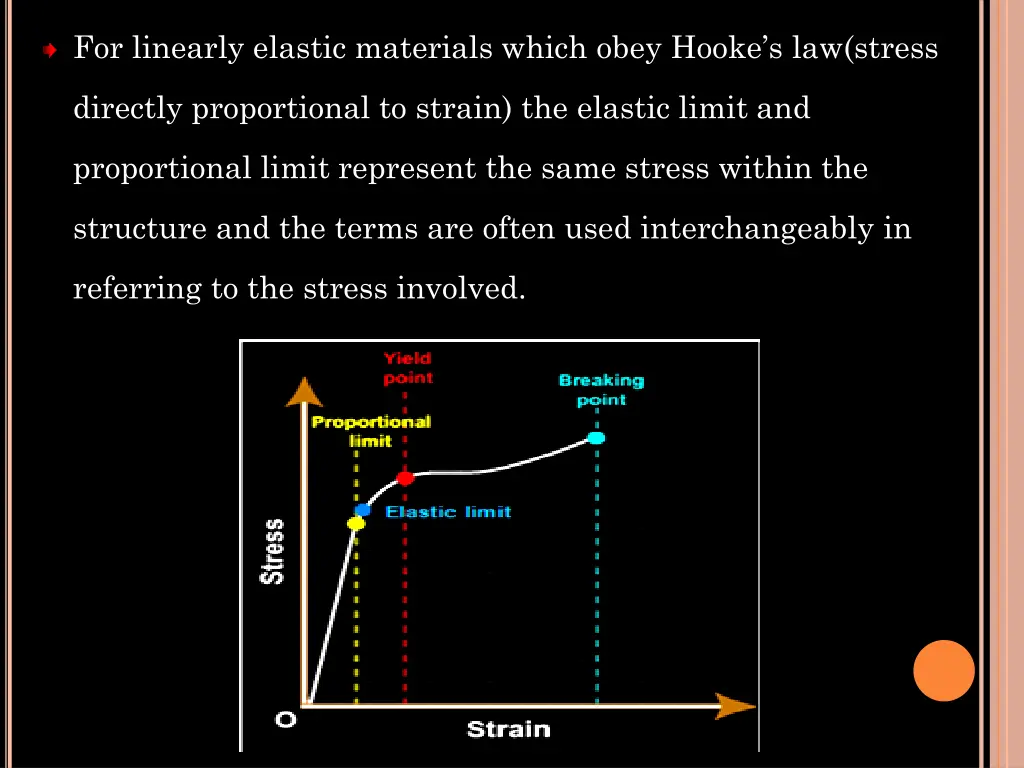 For linearly elastic materials which obey Hooke's law(stress directly proportional to strain) the elastic limit and proportional limit represent the same stress within the structure and the terms are often used interchangeably in referring to the stress involved.

Yield point

Breaking point

Proportional limit

Elastic limit

Stress

O

Strain